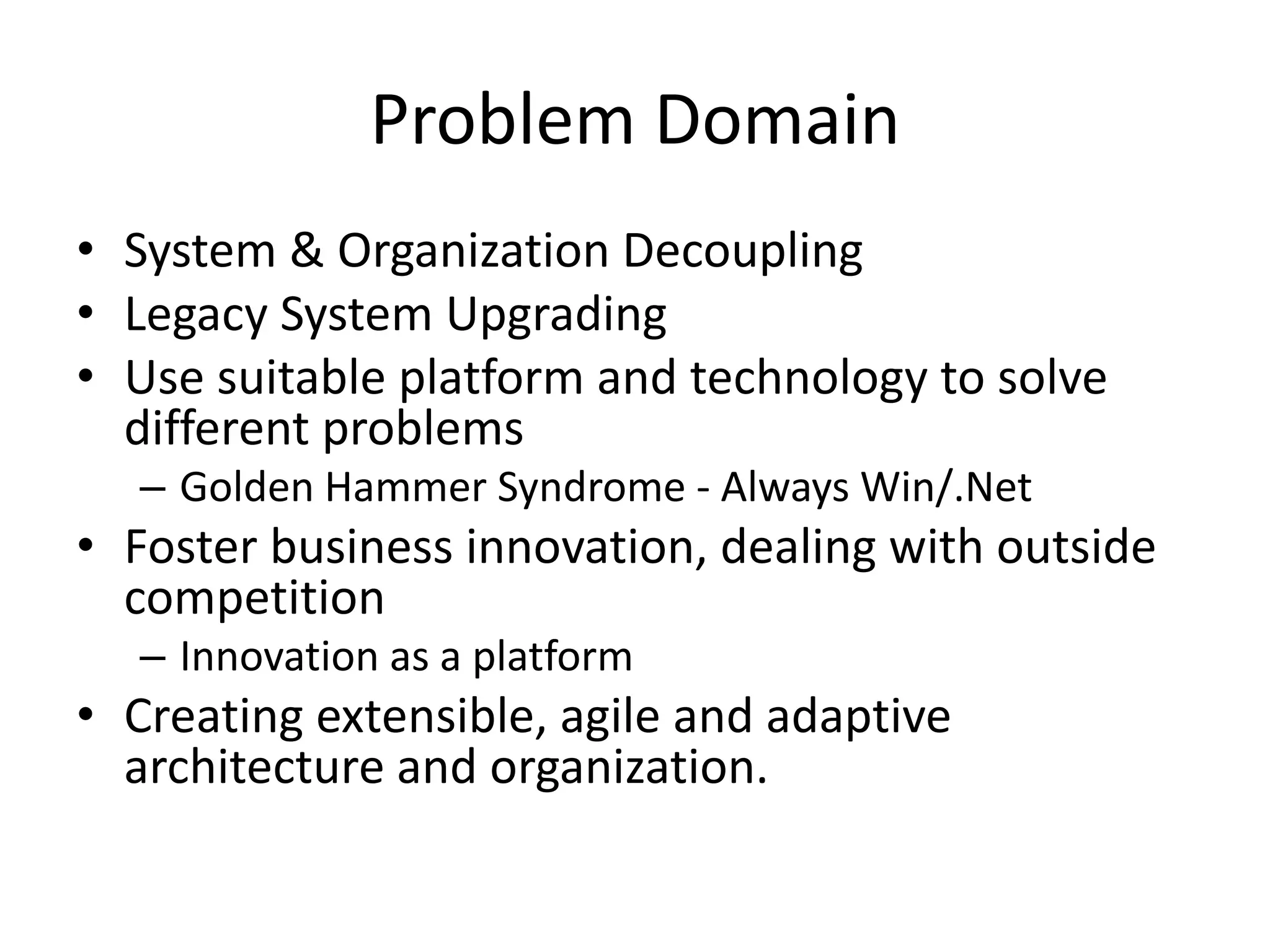 Problem Domain

• System & Organization Decoupling
• Legacy System Upgrading
• Use suitable platform and technology to solve different problems
– Golden Hammer Syndrome - Always Win/.Net
• Foster business innovation, dealing with outside competition
– Innovation as a platform
• Creating extensible, agile and adaptive architecture and organization.